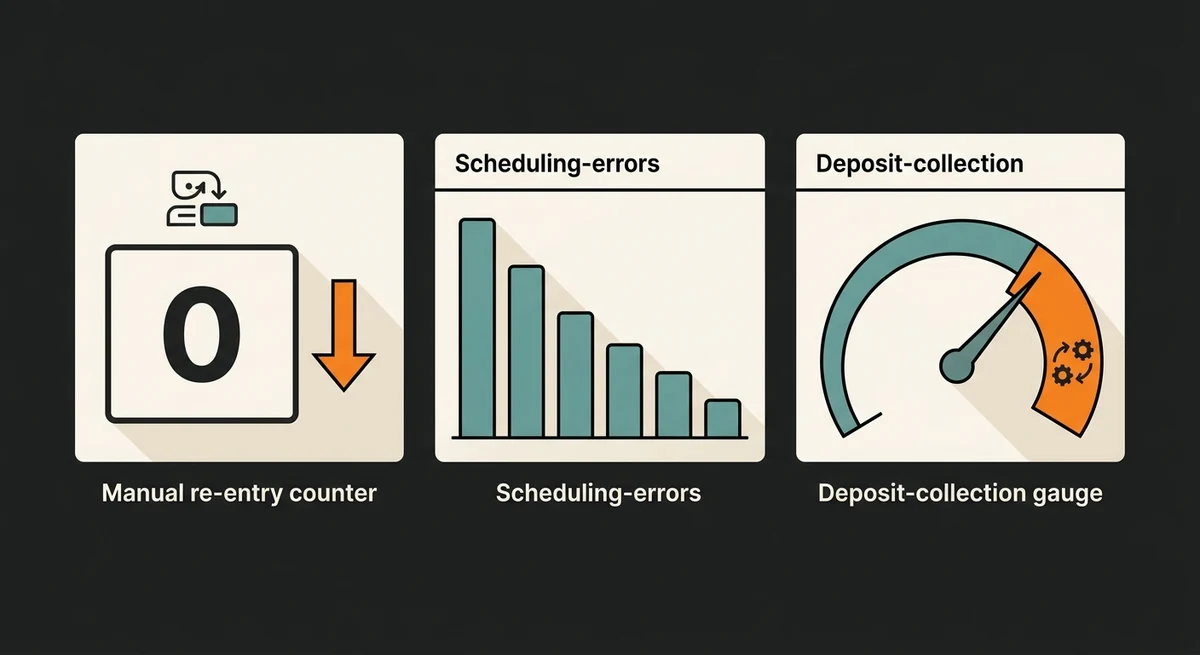 0

Manual re-entry counter

Scheduling-errors

Scheduling-errors

Deposit-collection

Deposit-collection gauge